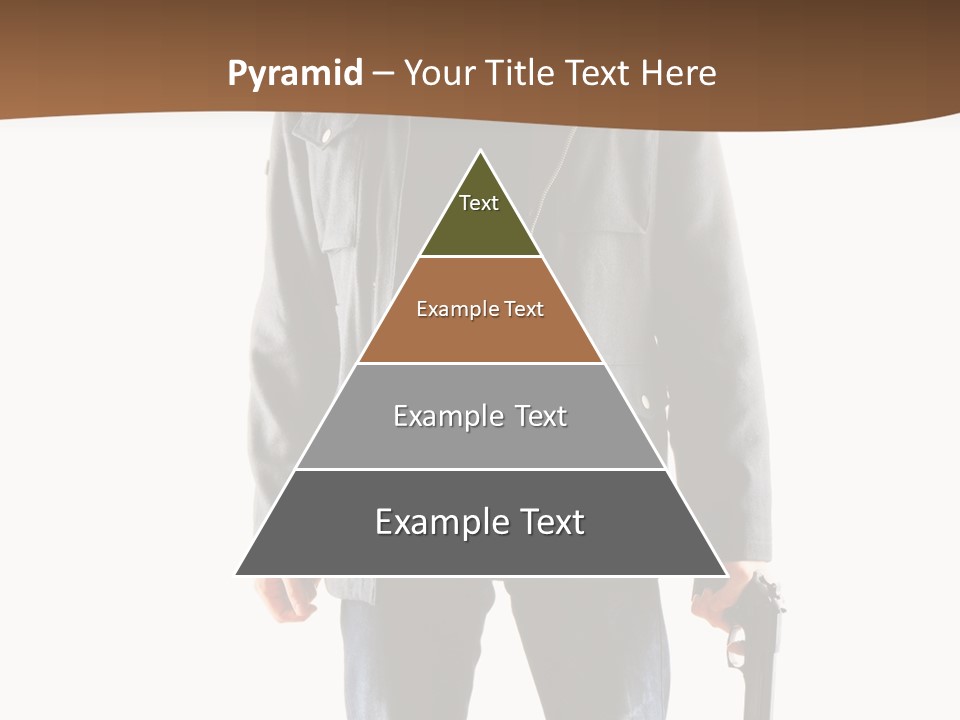 Pyramid – Your Title Text Here

Text

Example Text

Example Text

Example Text